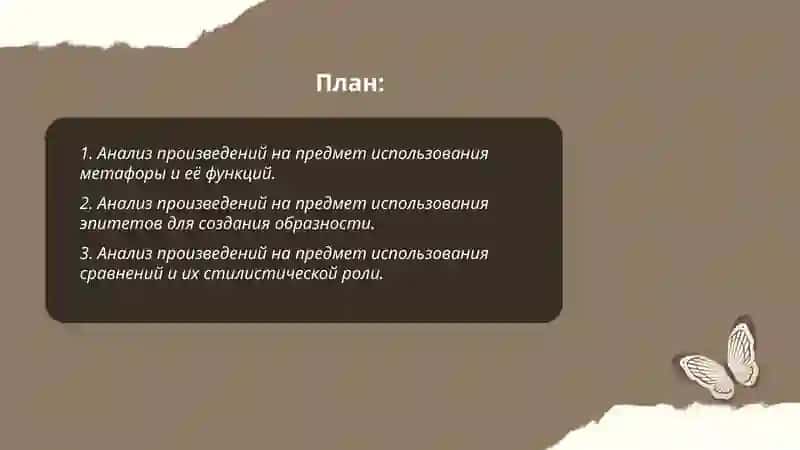 План:

1. Анализ произведений на предмет использования метафоры и её функций.

2. Анализ произведений на предмет использования эпитетов для создания образности.

3. Анализ произведений на предмет использования сравнений и их стилистической роли.